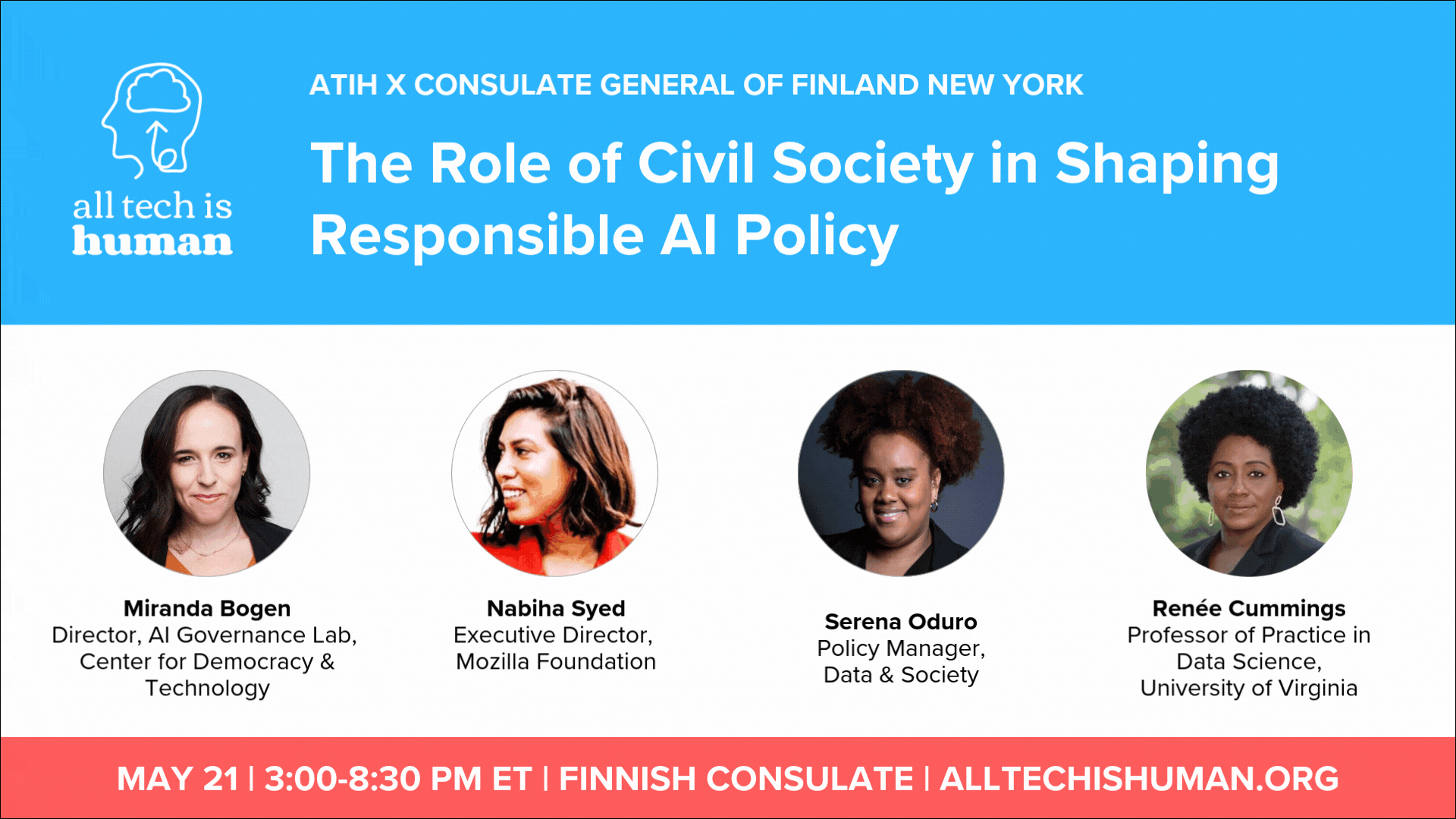 all tech is
human

ATIH X CONSULATE GENERAL OF FINLAND NEW YORK

The Role of Civil Society in Shaping Responsible AI Policy

Miranda Bogen
Director, AI Governance Lab, Center for Democracy & Technology

Nabiha Syed
Executive Director, Mozilla Foundation

Serena Oduro
Policy Manager, Data & Society

Renée Cummings
Professor of Practice in Data Science, University of Virginia

MAY 21 | 3:00-8:30 PM ET | FINNISH CONSULATE | ALLTECHISHUMAN.ORG